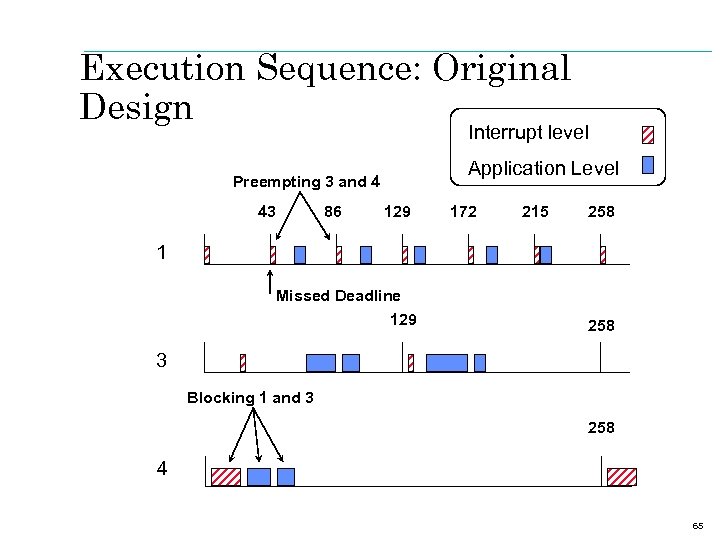 Execution Sequence: Original Design

Interrupt level

Application Level

Preempting 3 and 4

43 86 129 172 215 258

1

Missed Deadline

129

258

3

Blocking 1 and 3

258

4

65